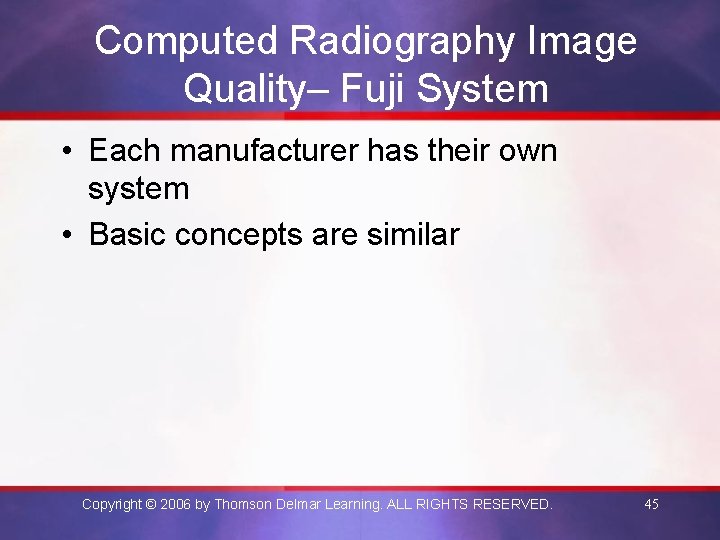 Computed Radiography Image Quality– Fuji System

• Each manufacturer has their own system
• Basic concepts are similar

Copyright © 2006 by Thomson Delmar Learning. ALL RIGHTS RESERVED.

45